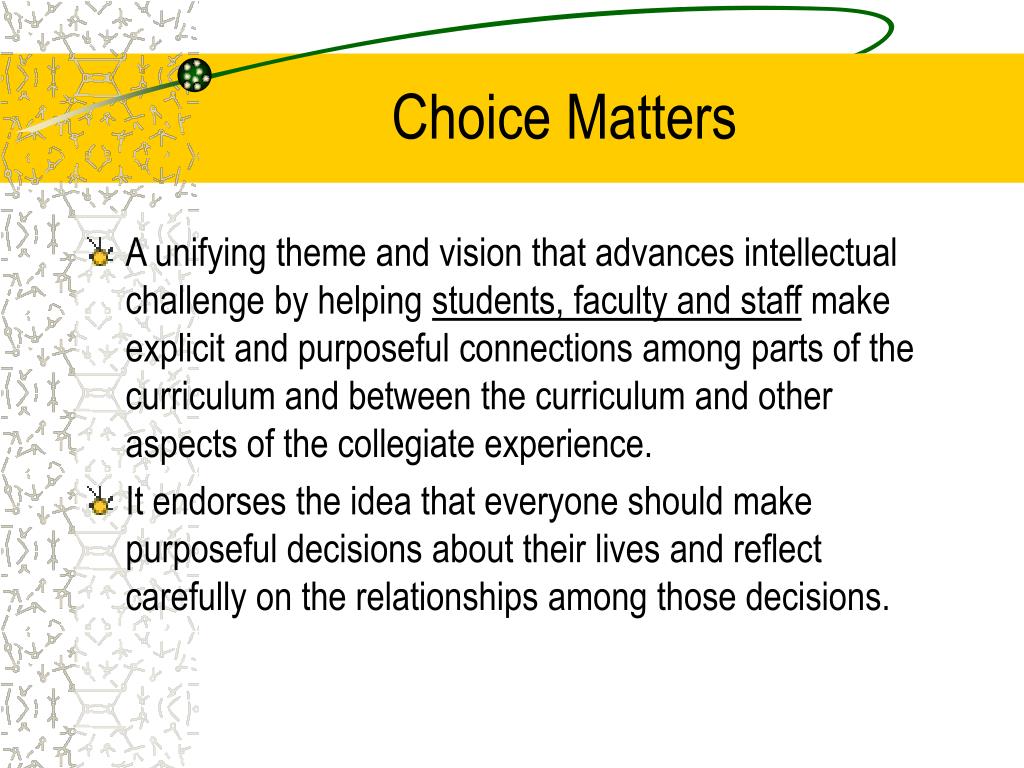 Choice Matters

A unifying theme and vision that advances intellectual challenge by helping students, faculty and staff make explicit and purposeful connections among parts of the curriculum and between the curriculum and other aspects of the collegiate experience.

It endorses the idea that everyone should make purposeful decisions about their lives and reflect carefully on the relationships among those decisions.